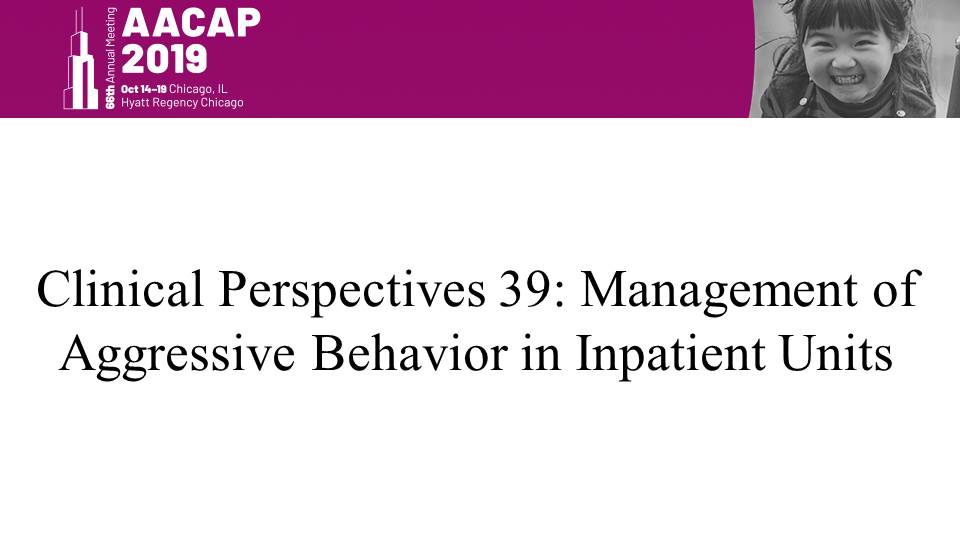 66th Annual Meeting
AACAP
2019
Oct 14–19 Chicago, IL
Hyatt Regency Chicago

Clinical Perspectives 39: Management of Aggressive Behavior in Inpatient Units